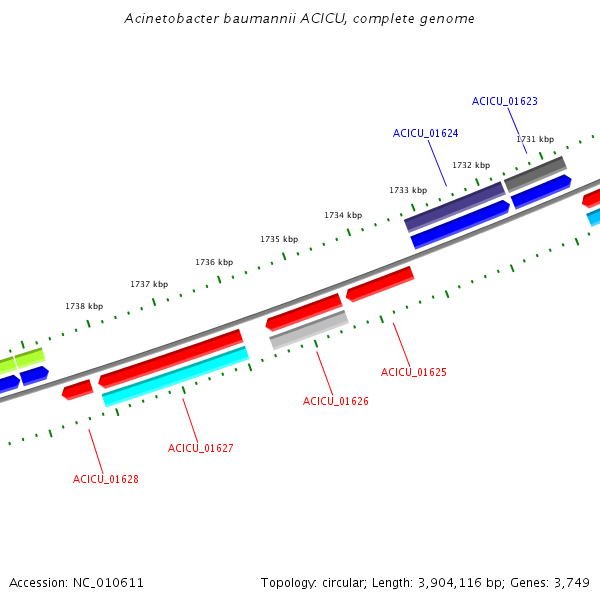 Acinetobacter baumannii ACICU, complete genome

ACICU_01623

ACICU_01624

1731 kbp

1732 kbp

1733 kbp

1734 kbp

1735 kbp

1736 kbp

1737 kbp

1738 kbp

ACICU_01625

ACICU_01626

ACICU_01627

ACICU_01628

Accession: NC_010611

Topology: circular; Length: 3,904,116 bp; Genes: 3,749